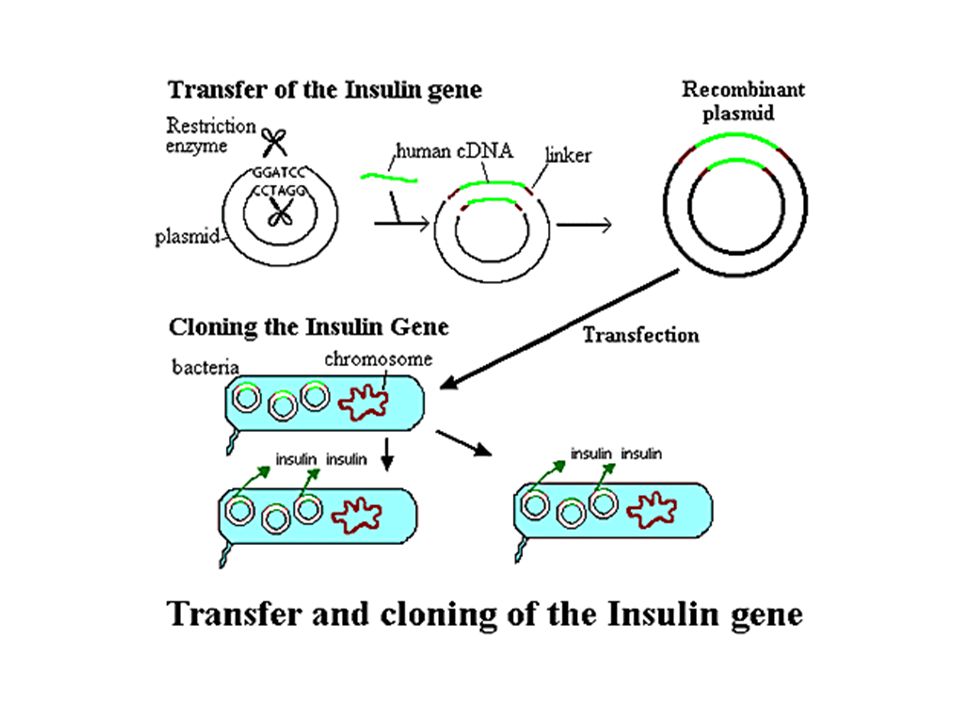 Transfer of the Insulin gene

Restriction enzyme

GGATCC
CCTAGG

plasmid

human cDNA

linker

Recombinant plasmid

Transfection

Cloning the Insulin Gene

bacteria

chromosome

insulin insulin

insulin insulin

Transfer and cloning of the Insulin gene